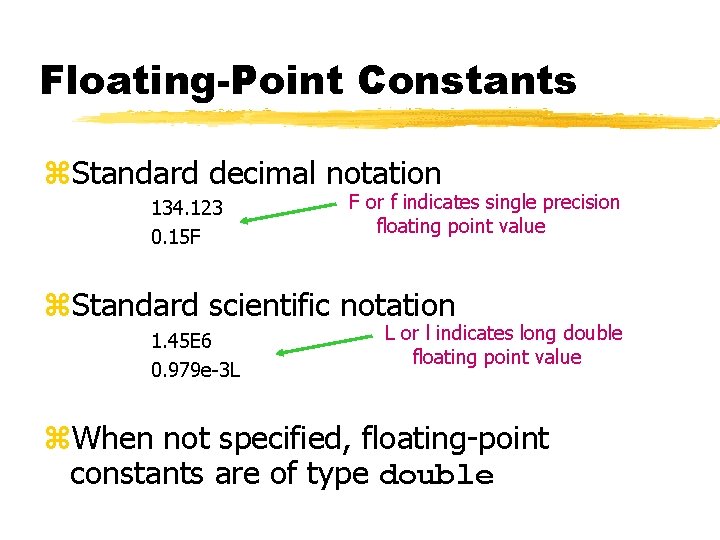 Floating-Point Constants

⌘Standard decimal notation

134.123
0.15F

F or f indicates single precision floating point value

⌘Standard scientific notation

1.45E6
0.979e-3L

L or l indicates long double floating point value

⌘When not specified, floating-point constants are of type double